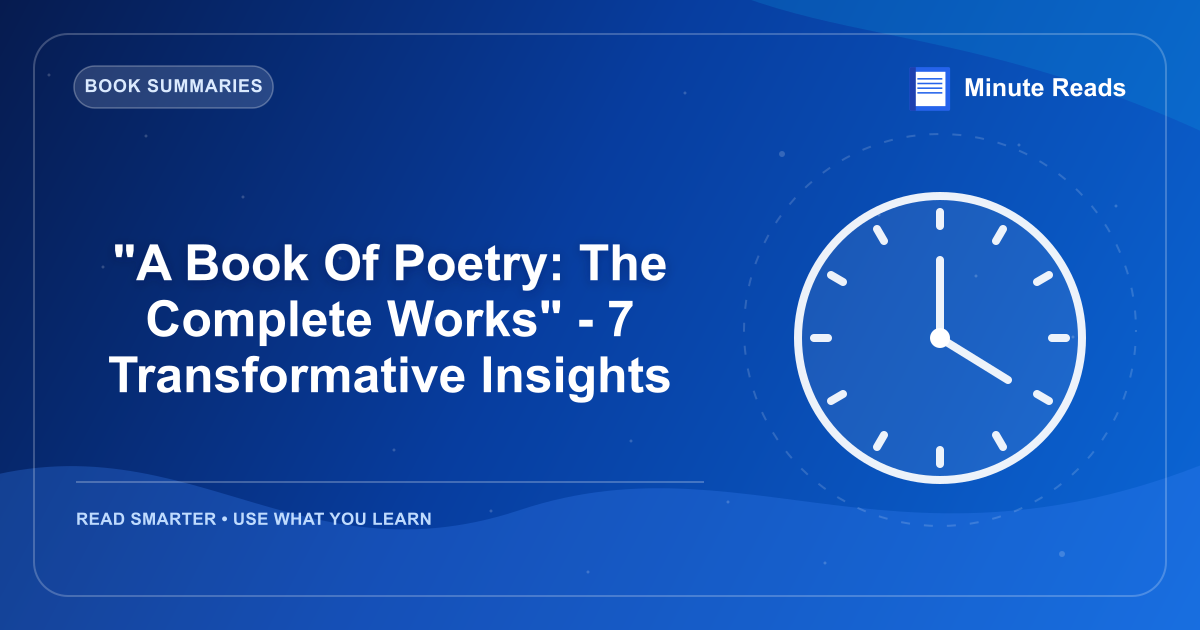 BOOK SUMMARIES

Minute Reads

"A Book Of Poetry: The Complete Works" - 7 Transformative Insights

READ SMARTER • USE WHAT YOU LEARN